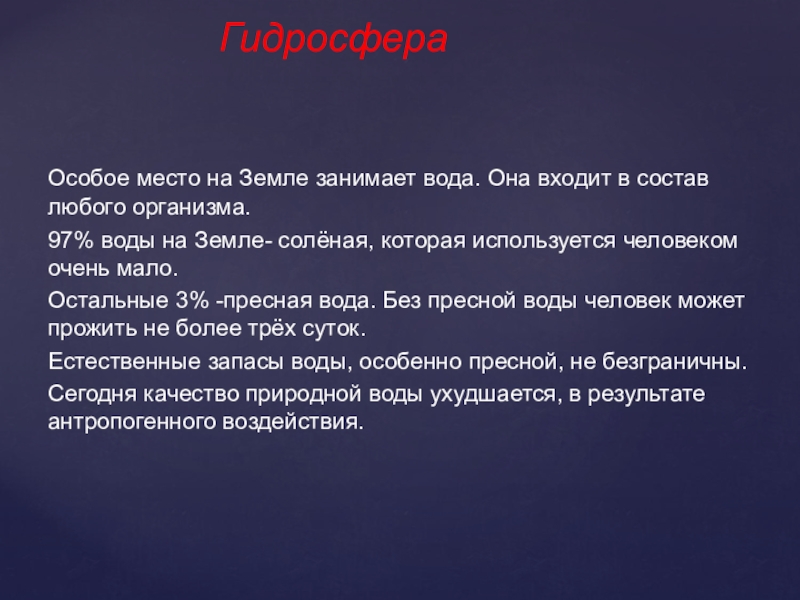 Гидросфера

Особое место на Земле занимает вода. Она входит в состав любого организма.

97% воды на Земле- солёная, которая используется человеком очень мало.

Остальные 3% -пресная вода. Без пресной воды человек может прожить не более трёх суток.

Естественные запасы воды, особенно пресной, не безграничны.

Сегодня качество природной воды ухудшается, в результате антропогенного воздействия.